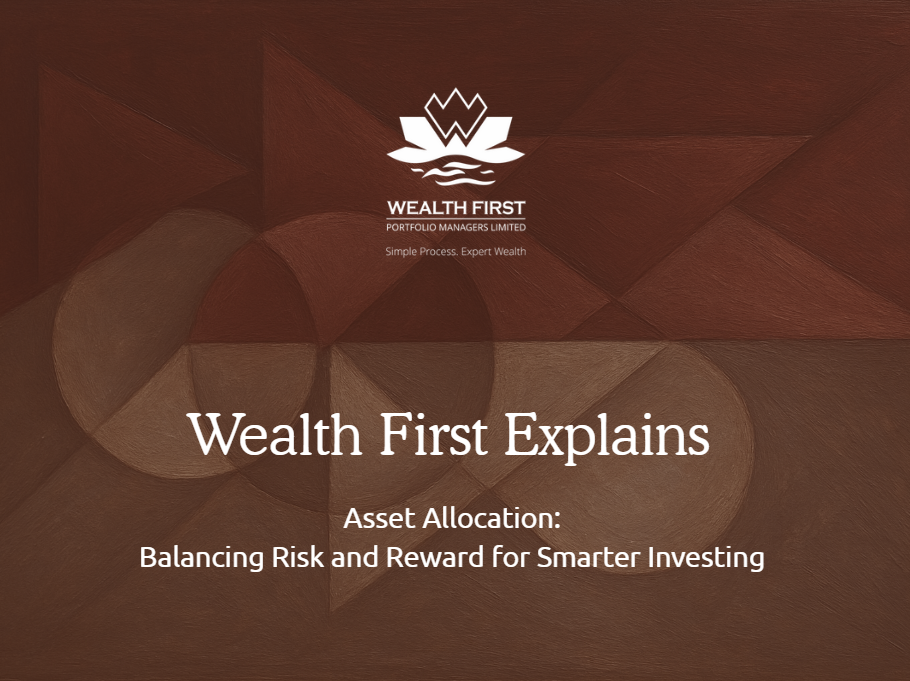 WEALTH FIRST
PORTFOLIO MANAGERS LIMITED
Simple Process. Expert Wealth

Wealth First Explains

Asset Allocation:
Balancing Risk and Reward for Smarter Investing